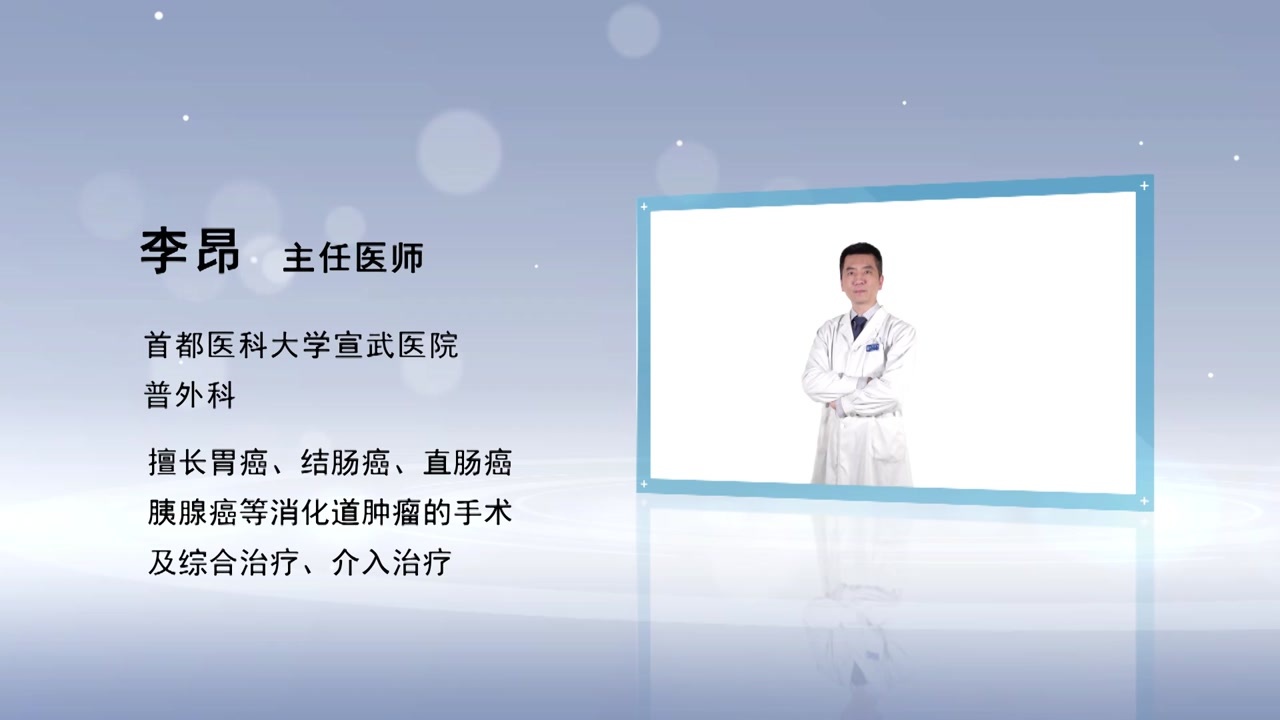 李昂 主任医师

首都医科大学宣武医院
普外科

擅长胃癌、结肠癌、直肠癌
胰腺癌等消化道肿瘤的手术
及综合治疗、介入治疗